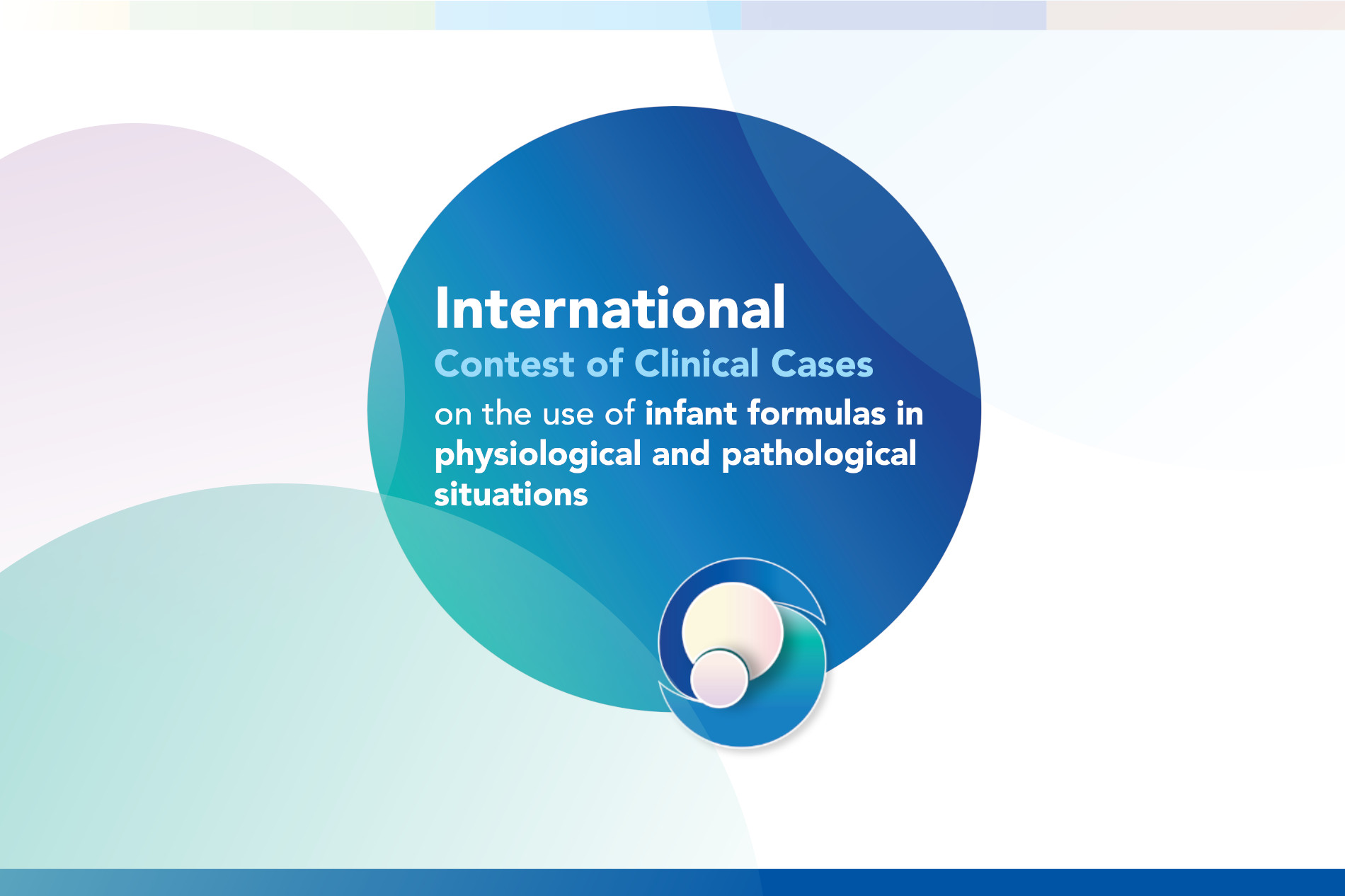 International
Contest of Clinical Cases
on the use of infant formulas in physiological and pathological situations